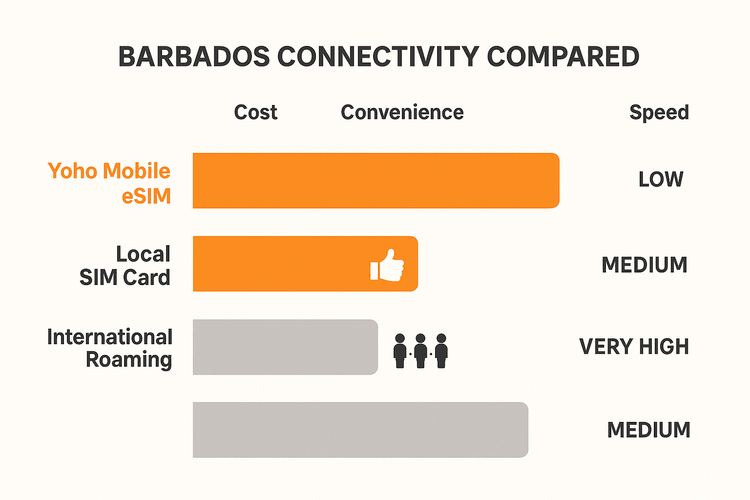 BARBADOS CONNECTIVITY COMPARED

Cost Convenience Speed

Yoho Mobile eSIM LOW

Local SIM Card MEDIUM

International Roaming VERY HIGH

MEDIUM